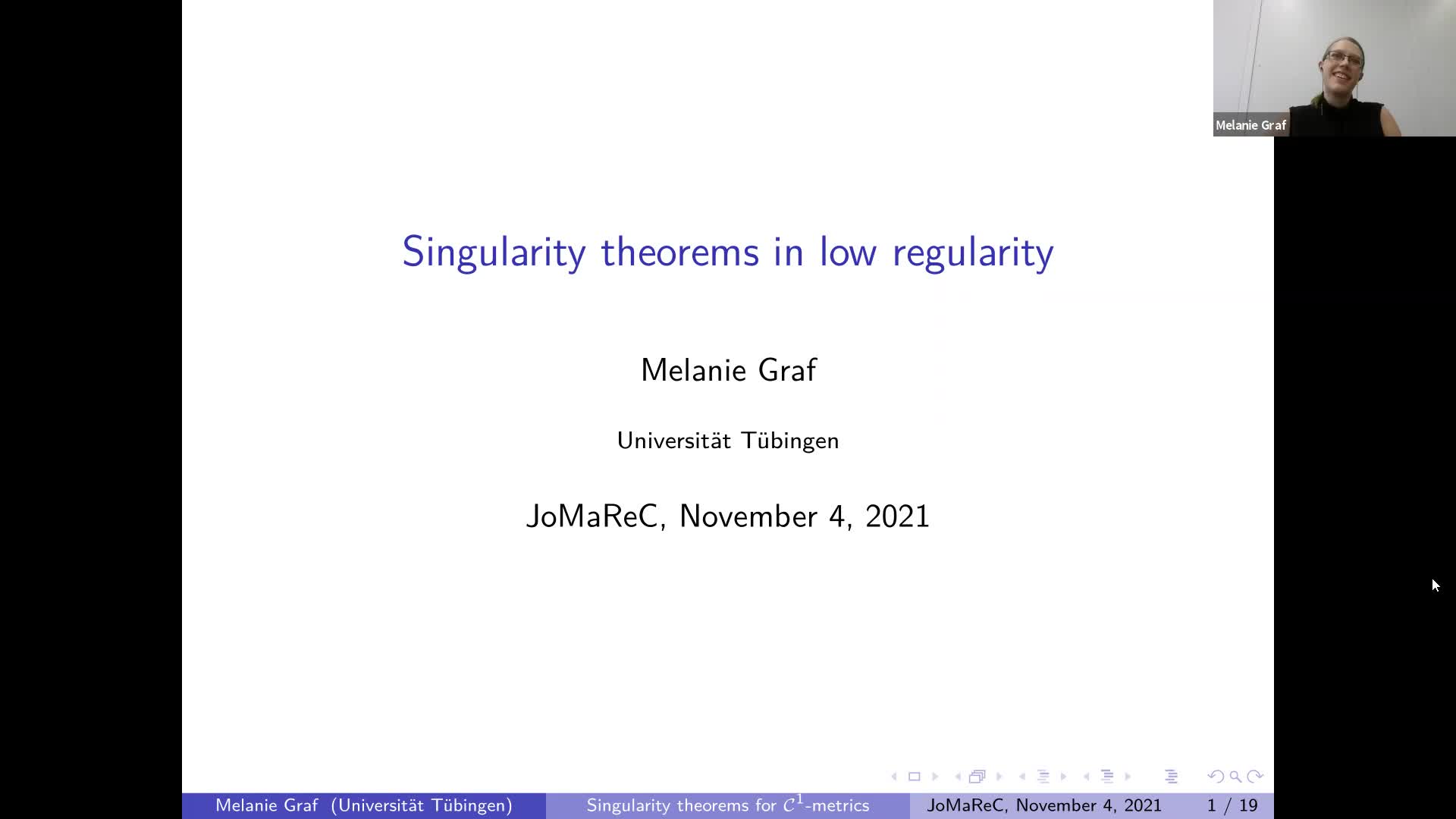 Melanie Graf

Singularity theorems in low regularity

Melanie Graf

Universität Tübingen

JoMaReC, November 4, 2021

Melanie Graf (Universität Tübingen) Singularity theorems for $\mathcal{C}^1$-metrics JoMaReC, November 4, 2021 1 / 19